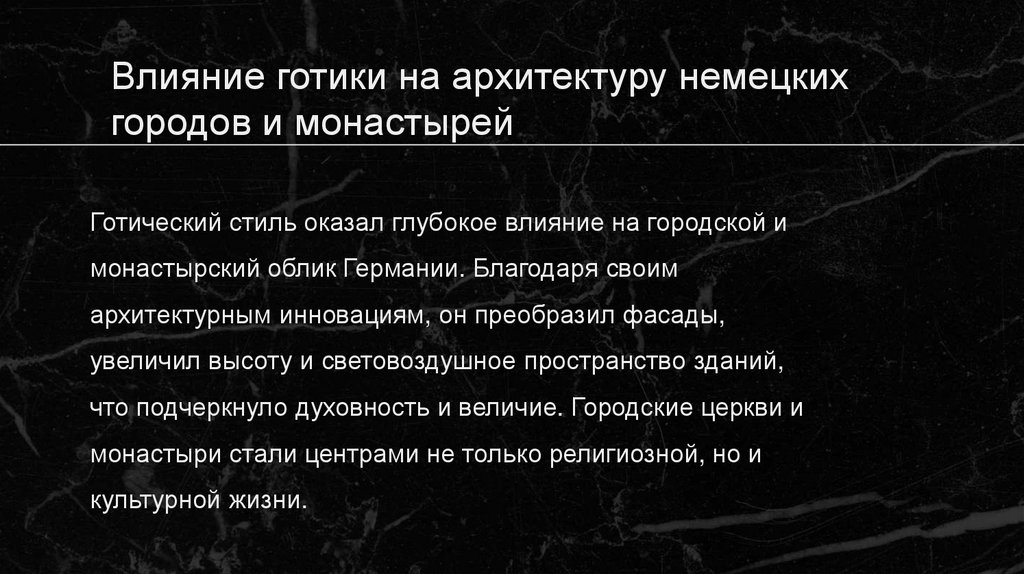 Влияние готики на архитектуру немецких городов и монастырей

Готический стиль оказал глубокое влияние на городской и монастырский облик Германии. Благодаря своим архитектурным инновациям, он преобразил фасады, увеличил высоту и световоздушное пространство зданий, что подчеркнуло духовность и величие. Городские церкви и монастыри стали центрами не только религиозной, но и культурной жизни.